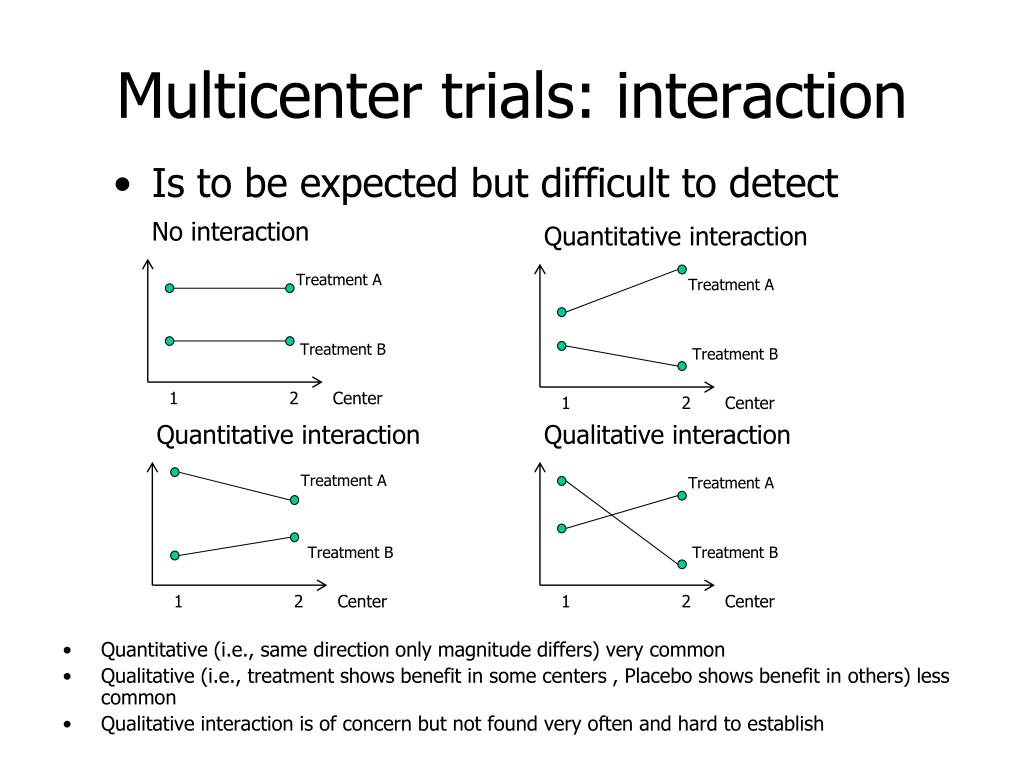 Multicenter trials: interaction

• Is to be expected but difficult to detect

No interaction

Treatment A

Treatment B

1 2 Center

Quantitative interaction

Treatment A

Treatment B

1 2 Center

Quantitative interaction

Treatment A

Treatment B

1 2 Center

Qualitative interaction

Treatment A

Treatment B

1 2 Center

• Quantitative (i.e., same direction only magnitude differs) very common
• Qualitative (i.e., treatment shows benefit in some centers , Placebo shows benefit in others) less common
• Qualitative interaction is of concern but not found very often and hard to establish